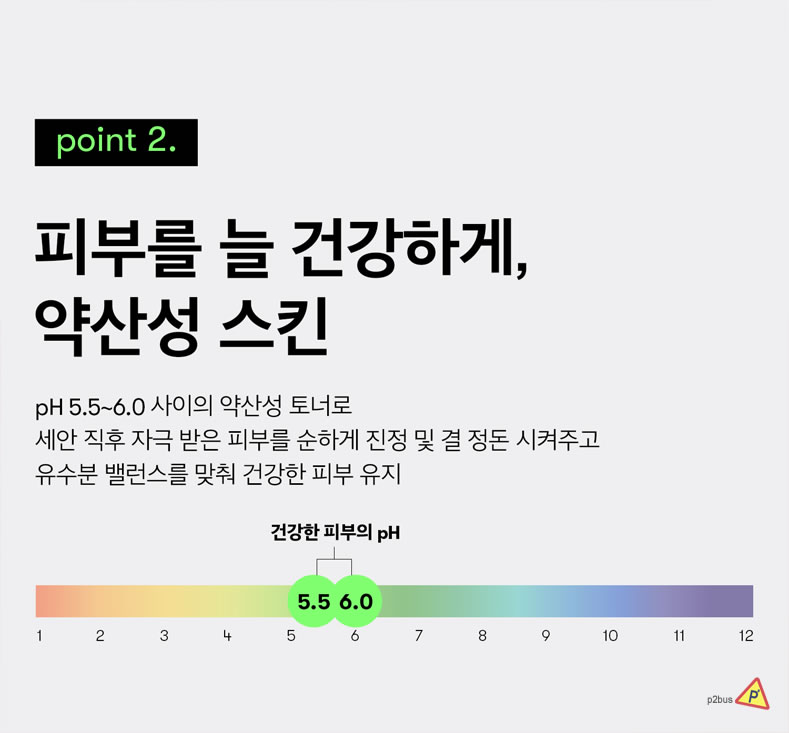 point 2.

피부를 늘 건강하게,
약산성 스킨

pH 5.5~6.0 사이의 약산성 토너로
세안 직후 자극 받은 피부를 순하게 진정 및 결 정돈 시켜주고
유수분 밸런스를 맞춰 건강한 피부 유지

건강한 피부의 pH

5.5 6.0

1 2 3 4 5 6 7 8 9 10 11 12

p2bus P